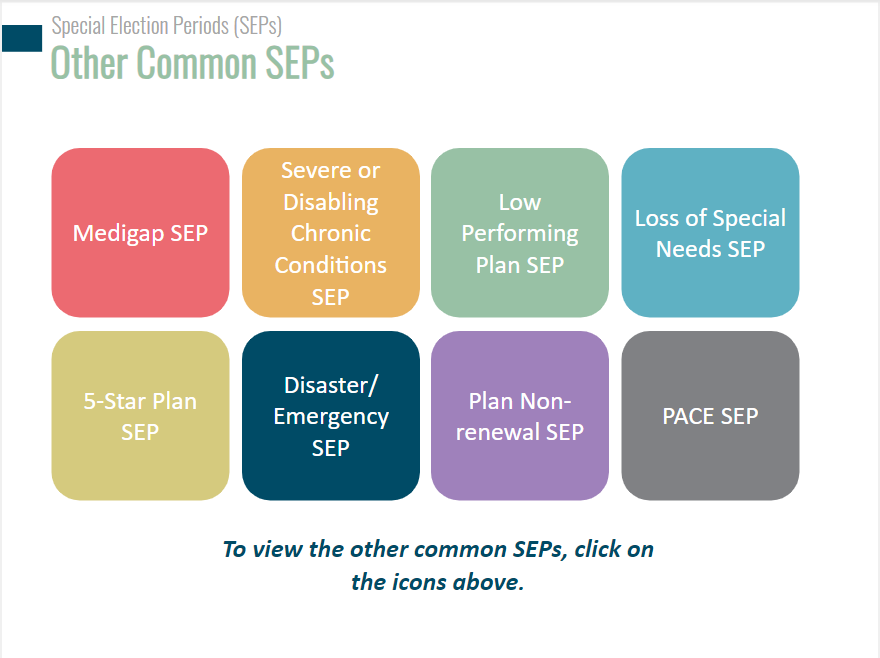 Special Election Periods (SEPs)
Other Common SEPs

Medigap SEP

Severe or Disabling Chronic Conditions SEP

Low Performing Plan SEP

Loss of Special Needs SEP

5-Star Plan SEP

Disaster/ Emergency SEP

Plan Non-renewal SEP

PACE SEP

To view the other common SEPs, click on the icons above.